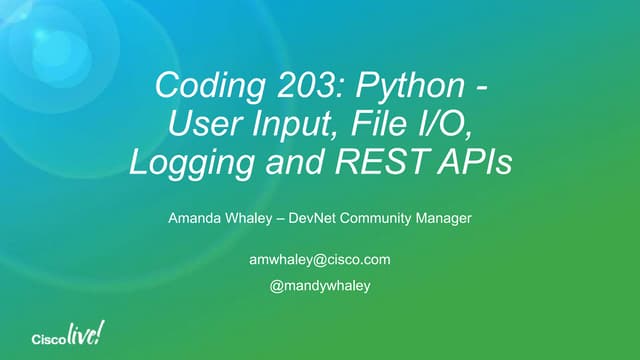 Coding 203: Python - User Input, File I/O, Logging and REST APIs

Amanda Whaley – DevNet Community Manager

amwhaley@cisco.com

@mandywhaley

Cisco live!